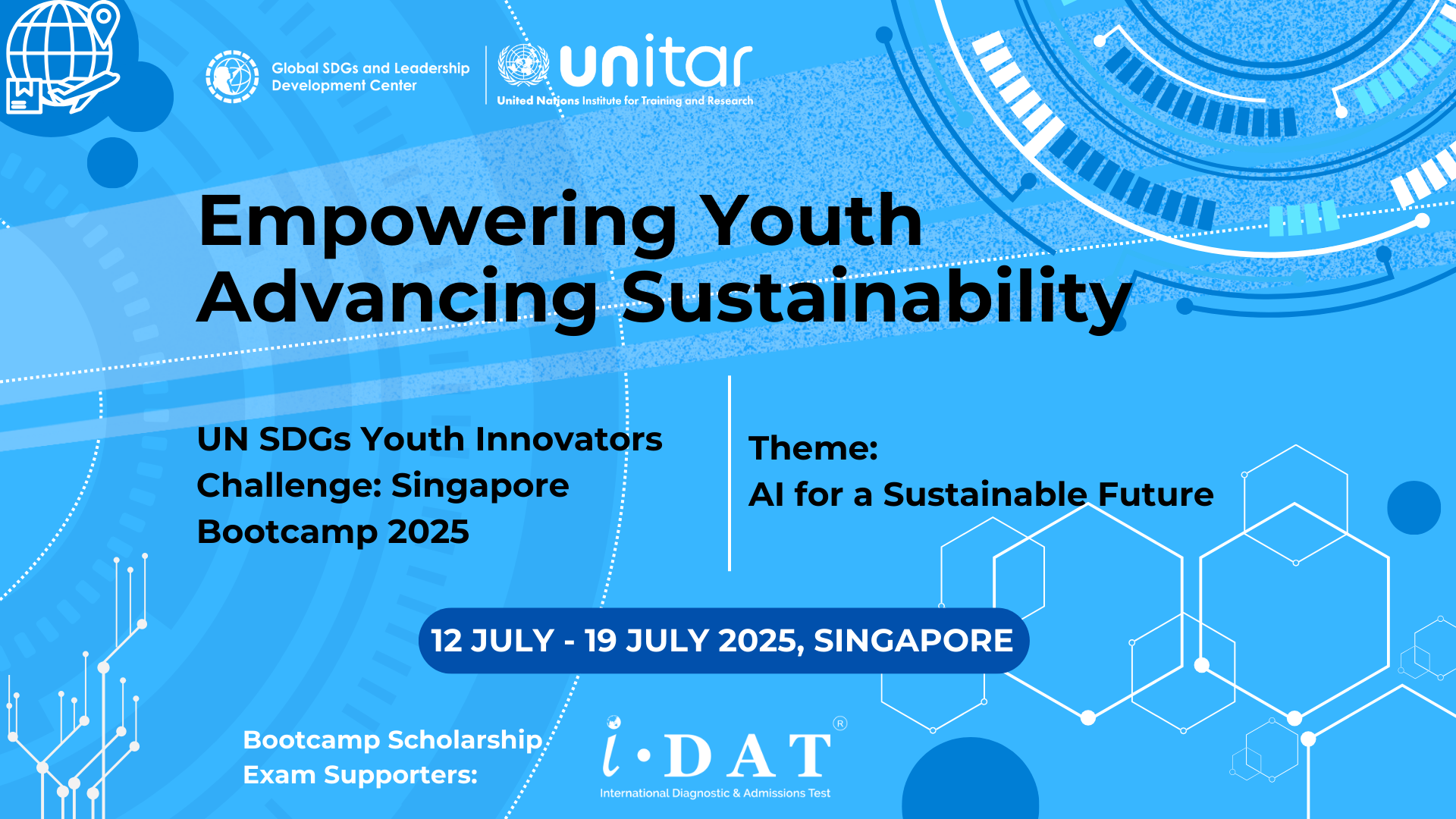 Global SDGs and Leadership Development Center

unitar
United Nations Institute for Training and Research

Empowering Youth Advancing Sustainability

UN SDGs Youth Innovators Challenge: Singapore Bootcamp 2025

Theme:
AI for a Sustainable Future

12 JULY - 19 JULY 2025, SINGAPORE

Bootcamp Scholarship Exam Supporters:

i·DAT®
International Diagnostic & Admissions Test